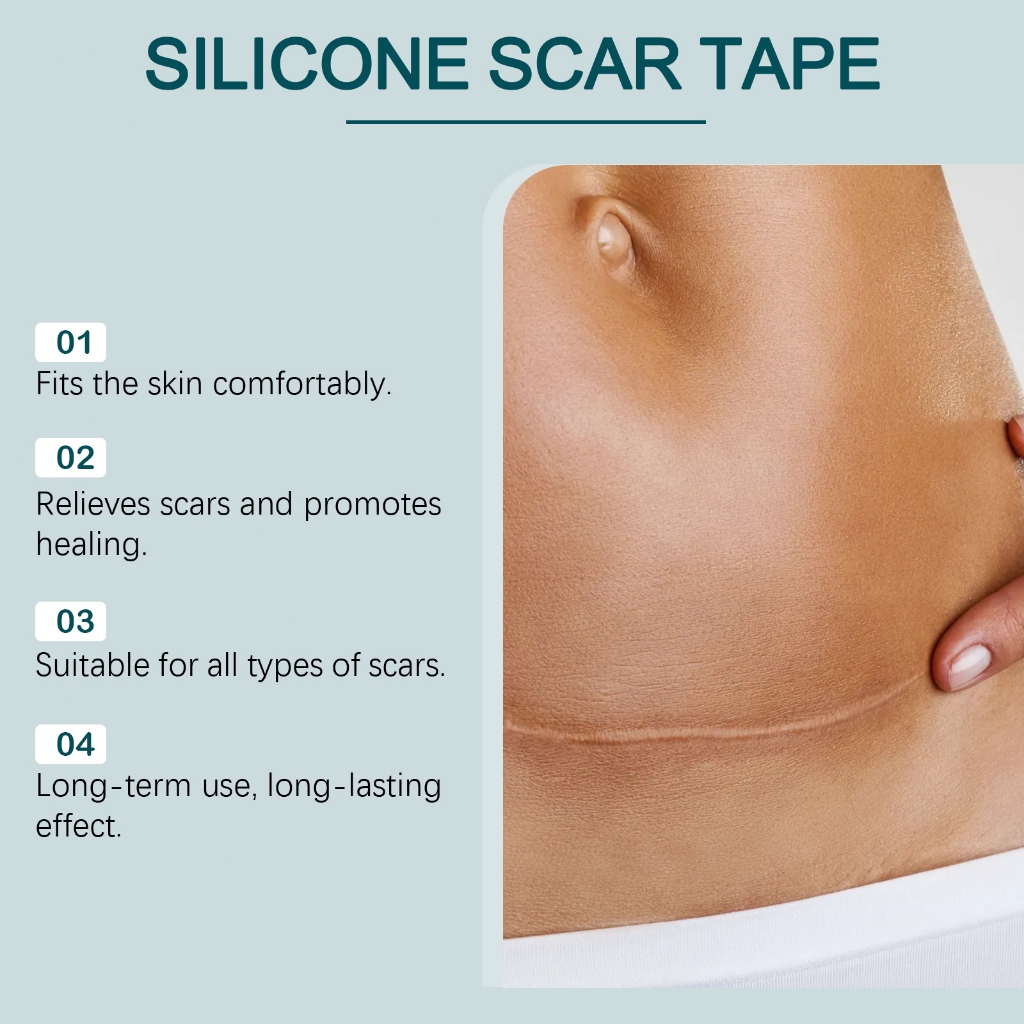 SILICONE SCAR TAPE

01
Fits the skin comfortably.

02
Relieves scars and promotes healing.

03
Suitable for all types of scars.

04
Long-term use, long-lasting effect.